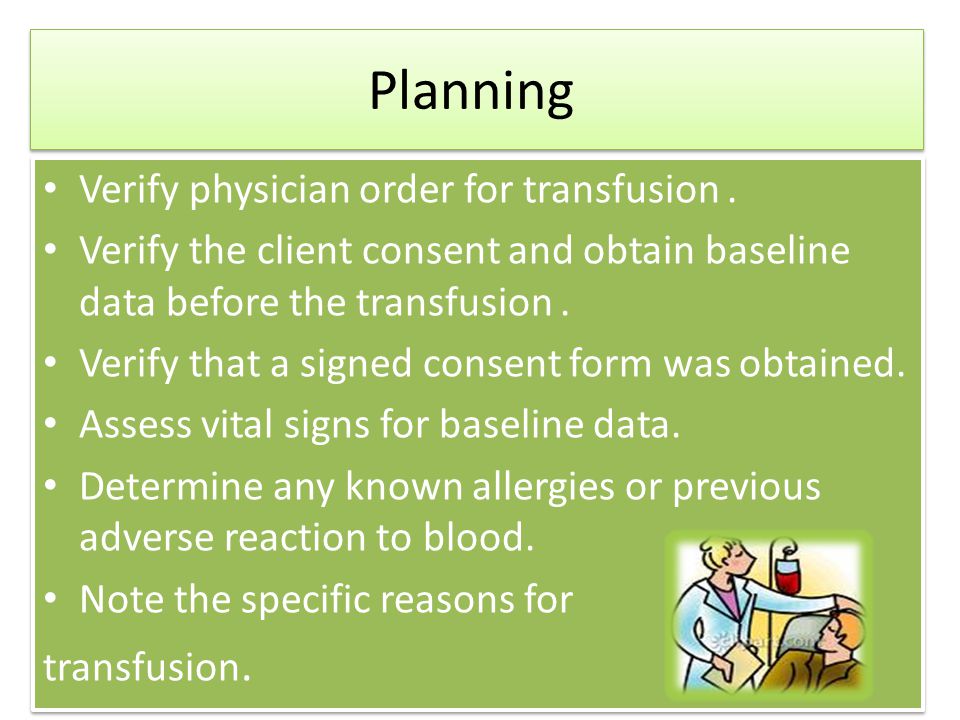 Planning

• Verify physician order for transfusion .
• Verify the client consent and obtain baseline data before the transfusion .
• Verify that a signed consent form was obtained.
• Assess vital signs for baseline data.
• Determine any known allergies or previous adverse reaction to blood.
• Note the specific reasons for

transfusion.